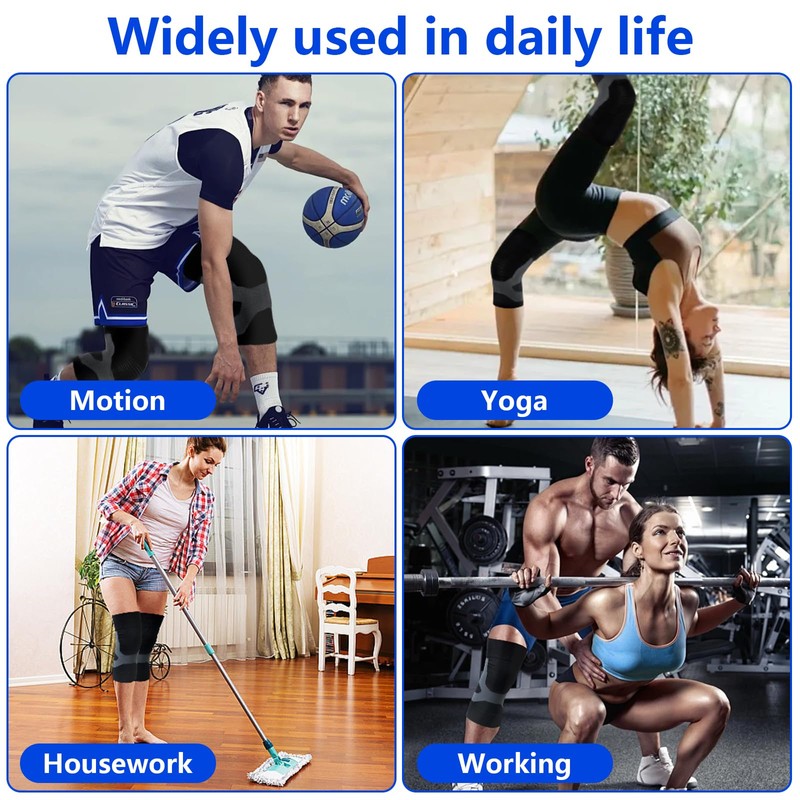 Widely used in daily life

Motion

Yoga

Housework

Working